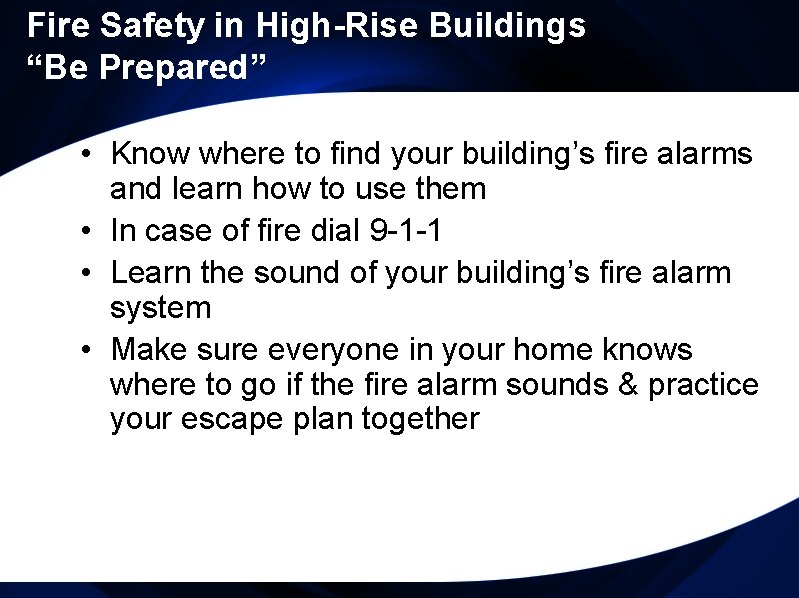 Fire Safety in High-Rise Buildings
“Be Prepared”

• Know where to find your building’s fire alarms and learn how to use them
• In case of fire dial 9-1-1
• Learn the sound of your building’s fire alarm system
• Make sure everyone in your home knows where to go if the fire alarm sounds & practice your escape plan together